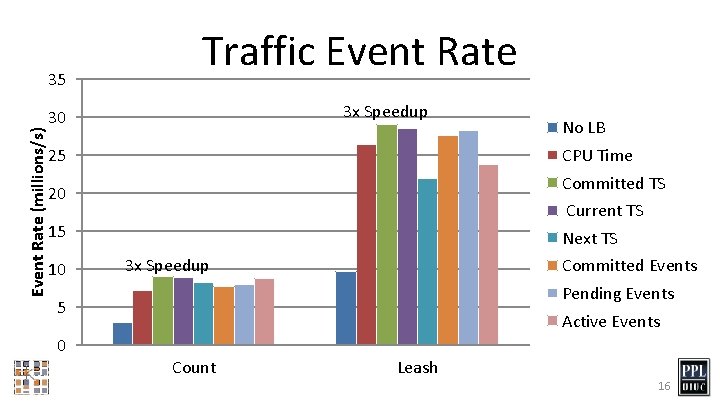 Traffic Event Rate

Event Rate (millions/s)

35
30
25
20
15
10
5
0

3x Speedup

3x Speedup

Count

Leash

No LB
CPU Time
Committed TS
Current TS
Next TS
Committed Events
Pending Events
Active Events

PPL UIUC

16